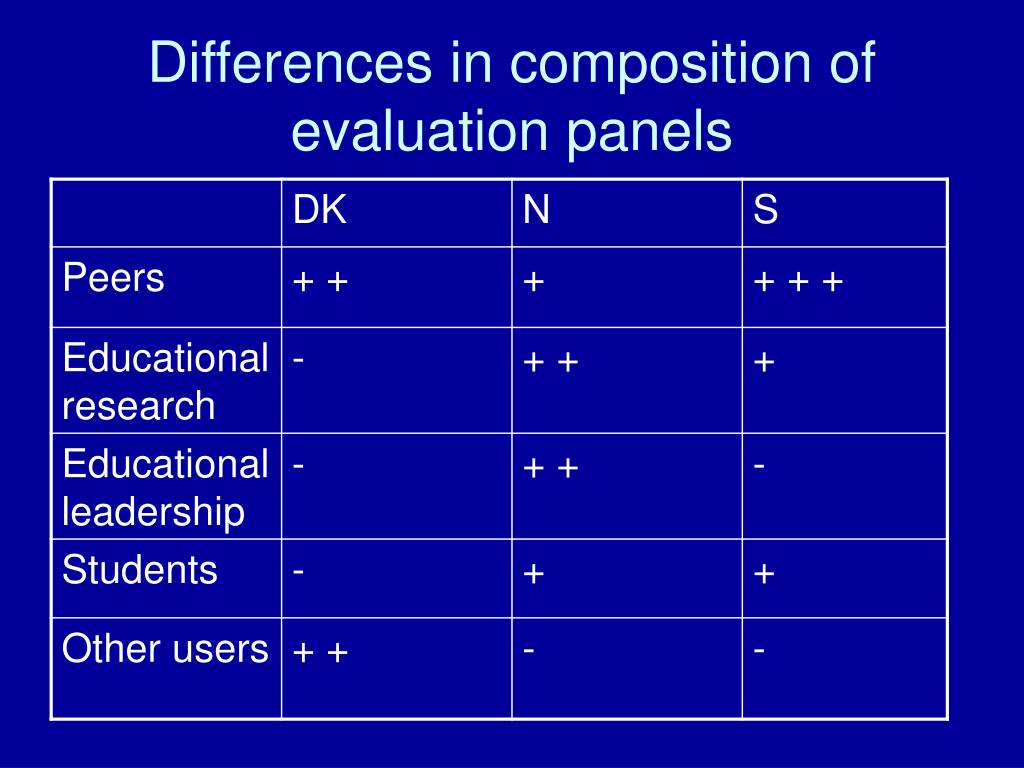 Differences in composition of evaluation panels

| | DK | N | S |
|---|---|---|---|
| Peers | + + | + | + + + |
| Educational research | - | + + | + |
| Educational leadership | - | + + | - |
| Students | - | + | + |
| Other users | + + | - | - |